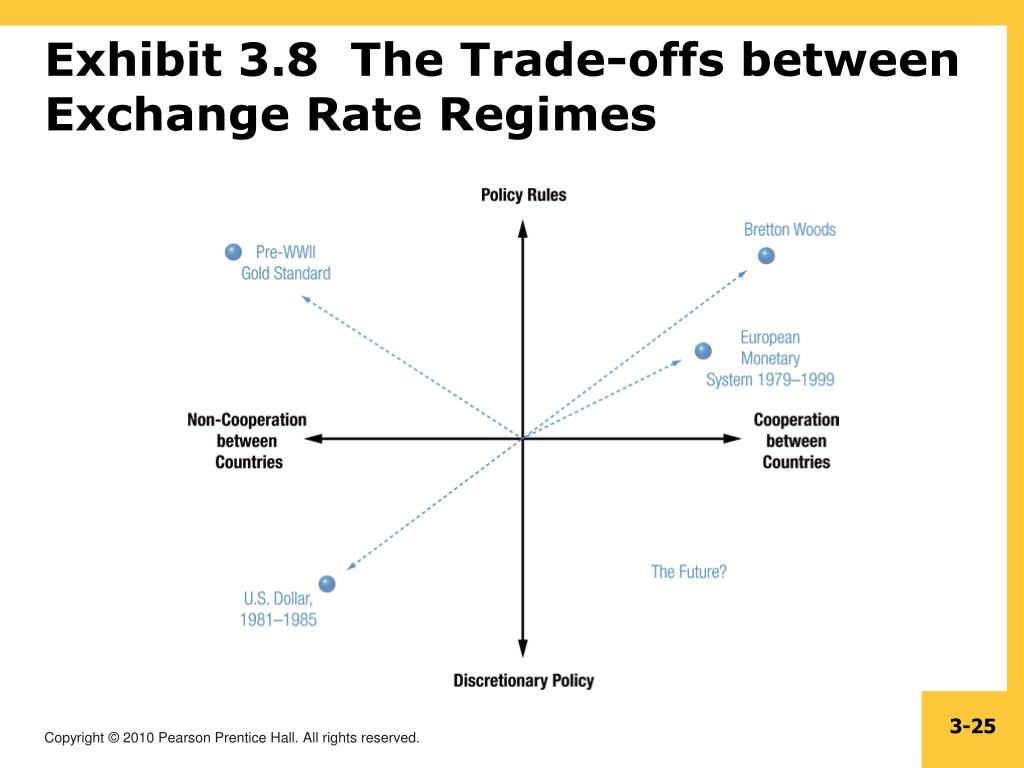 Exhibit 3.8 The Trade-offs between Exchange Rate Regimes

Policy Rules

Pre-WWII
Gold Standard

Bretton Woods

European
Monetary
System 1979–1999

Non-Cooperation
between
Countries

Cooperation
between
Countries

U.S. Dollar,
1981–1985

The Future?

Discretionary Policy

Copyright © 2010 Pearson Prentice Hall. All rights reserved.

3-25